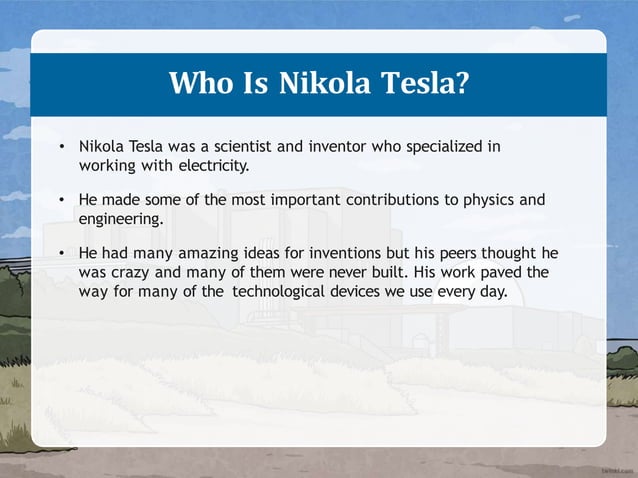 Who Is Nikola Tesla?

• Nikola Tesla was a scientist and inventor who specialized in working with electricity.

• He made some of the most important contributions to physics and engineering.

• He had many amazing ideas for inventions but his peers thought he was crazy and many of them were never built. His work paved the way for many of the technological devices we use every day.

twinkl.com